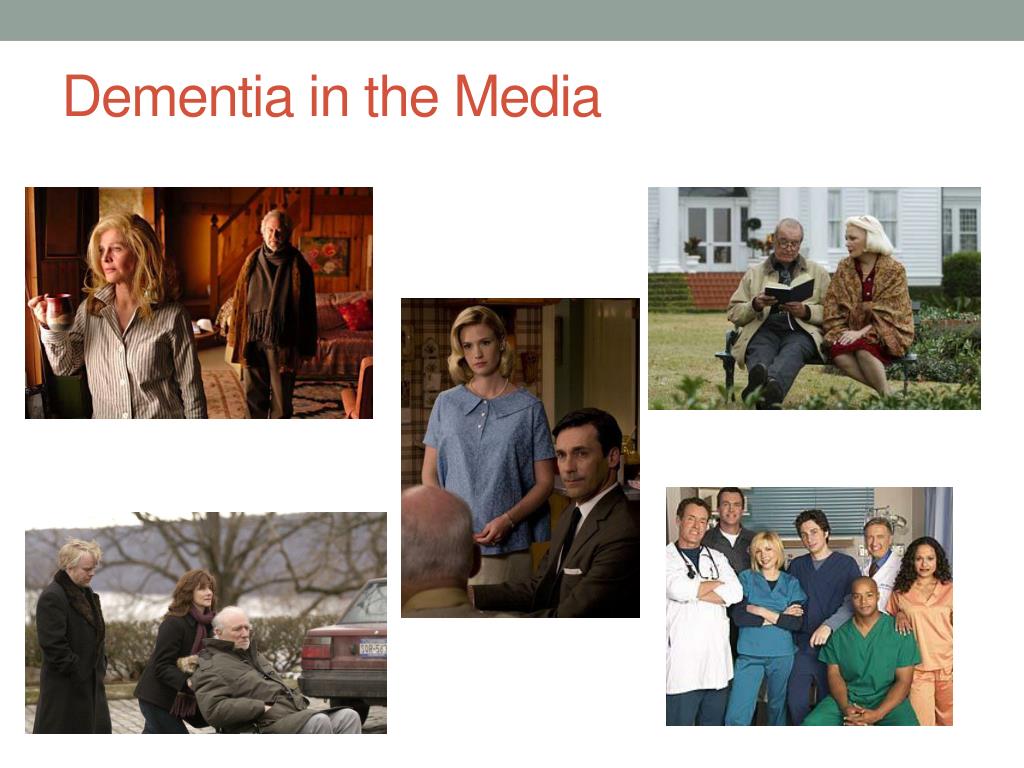 Dementia in the Media